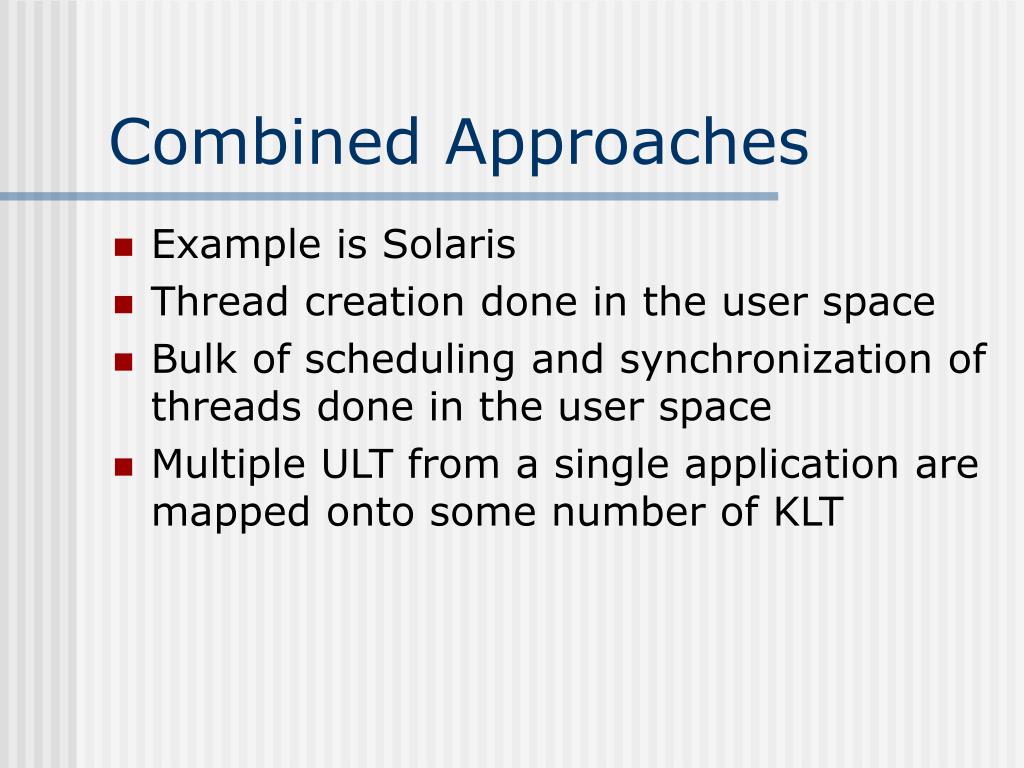 Combined Approaches

- Example is Solaris
- Thread creation done in the user space
- Bulk of scheduling and synchronization of threads done in the user space
- Multiple ULT from a single application are mapped onto some number of KLT